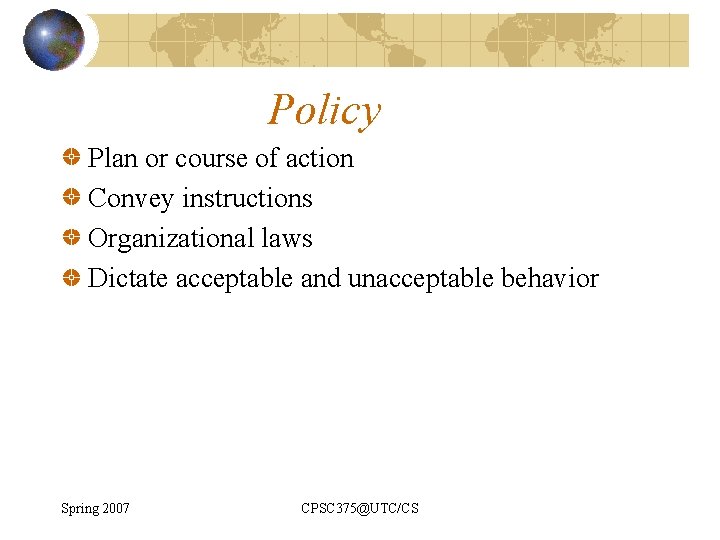 Policy

Plan or course of action
Convey instructions
Organizational laws
Dictate acceptable and unacceptable behavior

Spring 2007
CPSC375@UTC/CS